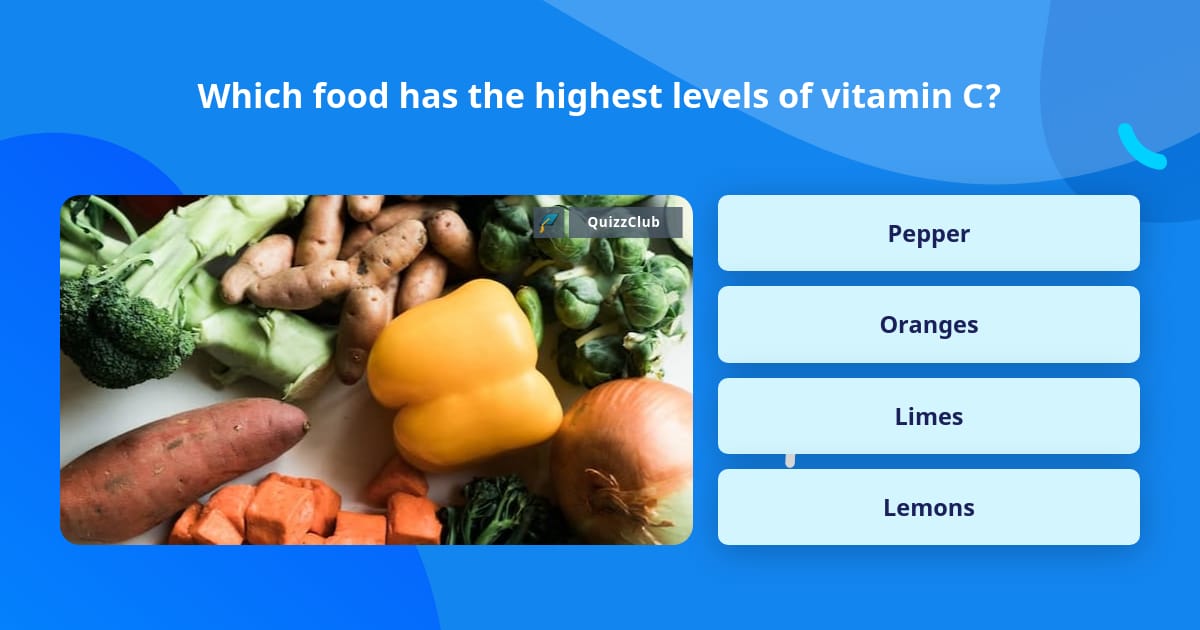 Which food has the highest levels of vitamin C?

QuizzClub

Pepper

Oranges

Limes

Lemons